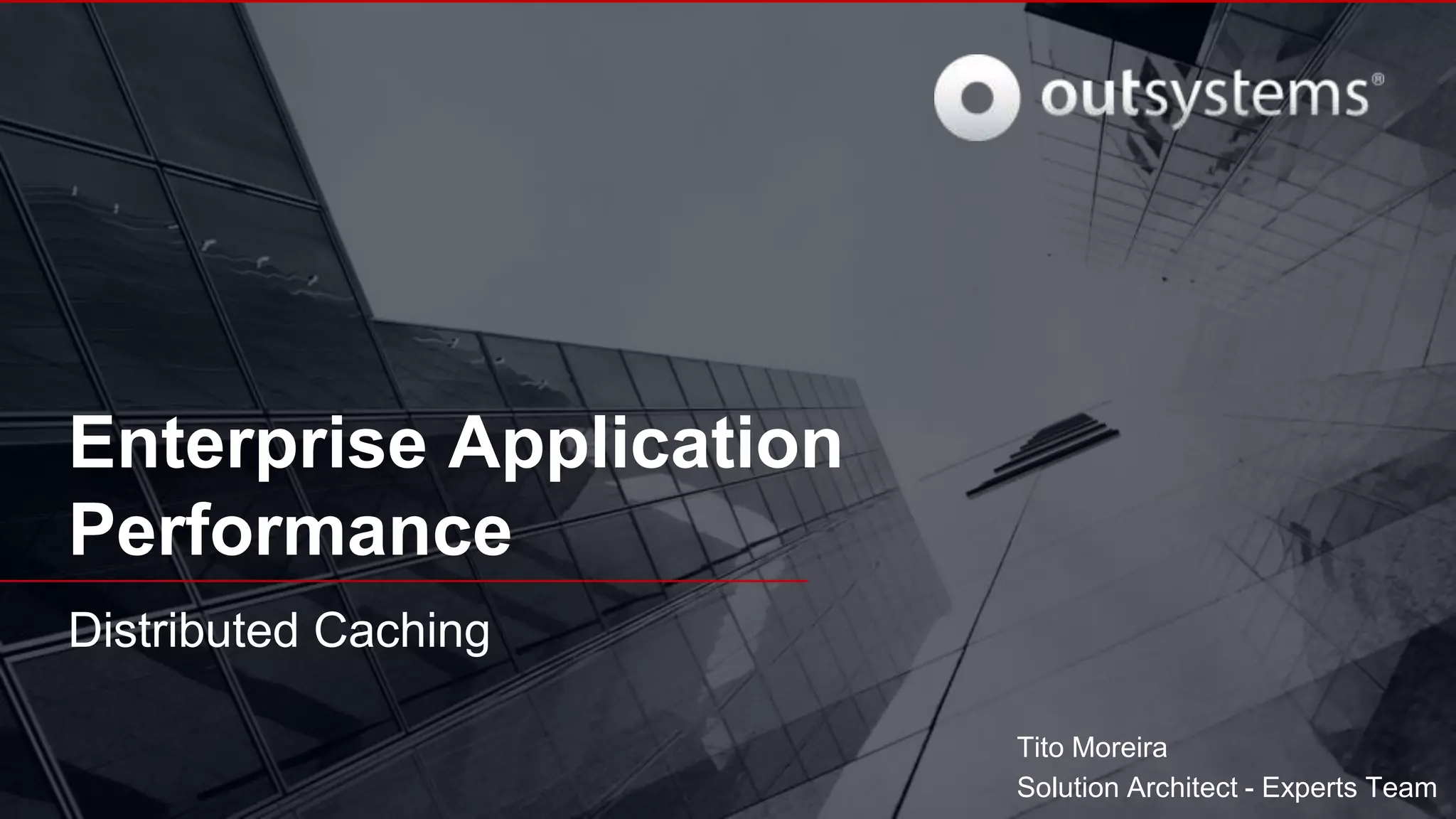 outsystems®

Enterprise Application Performance

Distributed Caching

Tito Moreira
Solution Architect - Experts Team